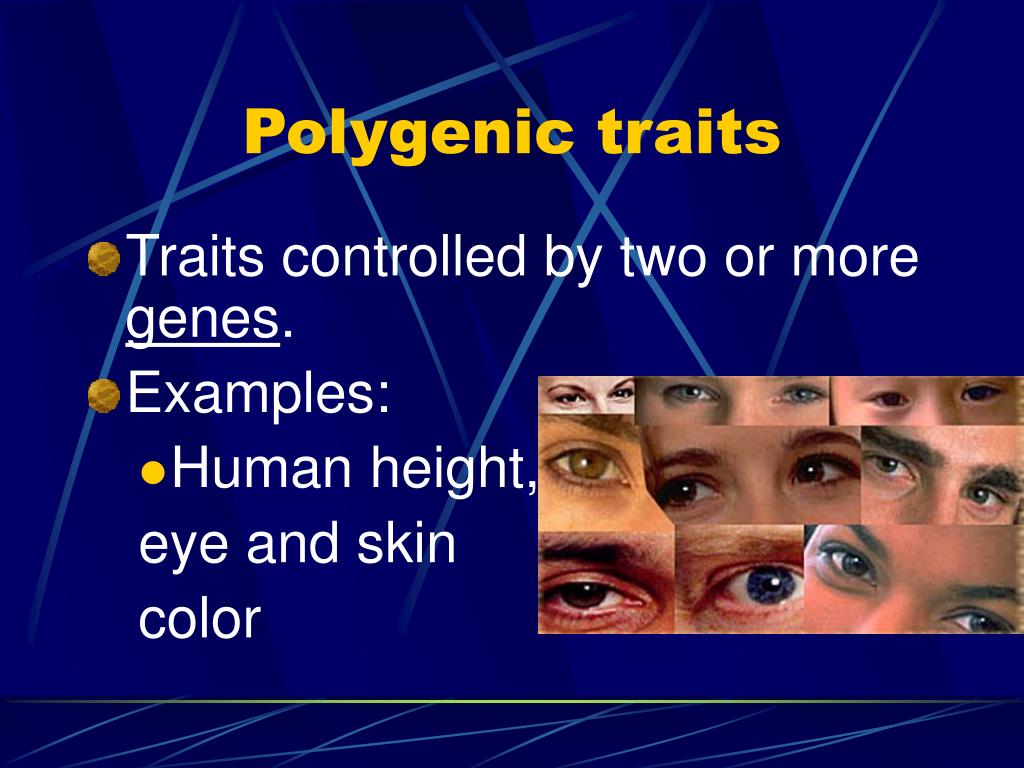 Polygenic traits

Traits controlled by two or more genes.

Examples:

Human height, eye and skin color